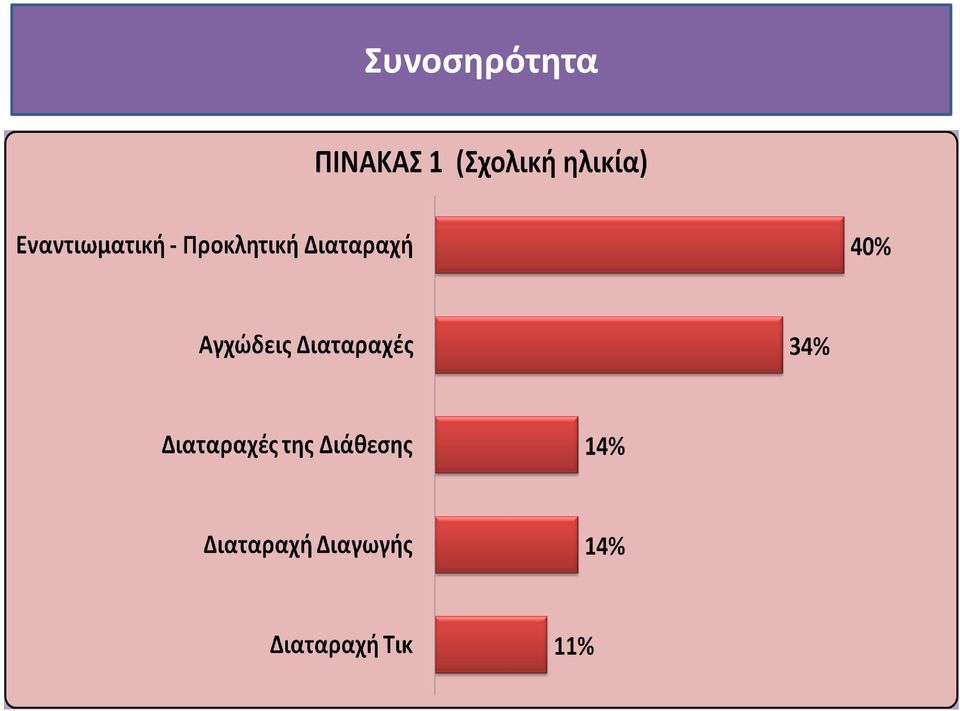 Συνοσηρότητα

ΠΙΝΑΚΑΣ 1 (Σχολική ηλικία)

Εναντιωματική - Προκλητική Διαταραχή 40%

Αγχώδεις Διαταραχές 34%

Διαταραχές της Διάθεσης 14%

Διαταραχή Διαγωγής 14%

Διαταραχή Τικ 11%